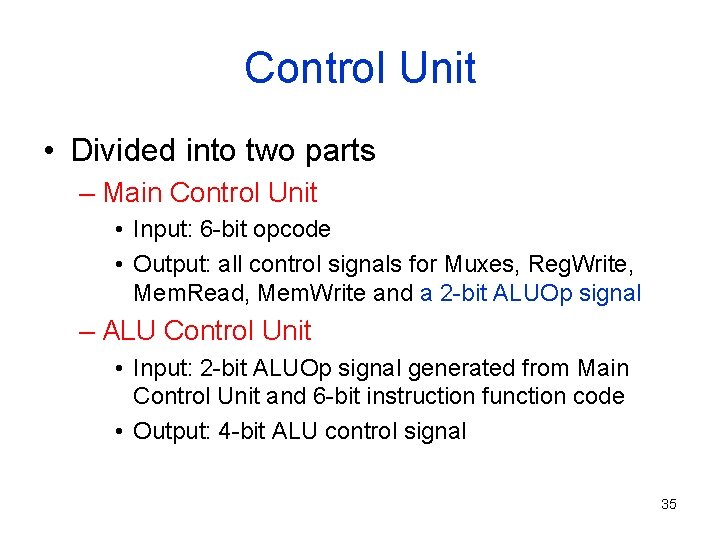 Control Unit

• Divided into two parts

– Main Control Unit

• Input: 6-bit opcode

• Output: all control signals for Muxes, RegWrite, MemRead, MemWrite and a 2-bit ALUOp signal

– ALU Control Unit

• Input: 2-bit ALUOp signal generated from Main Control Unit and 6-bit instruction function code

• Output: 4-bit ALU control signal

35